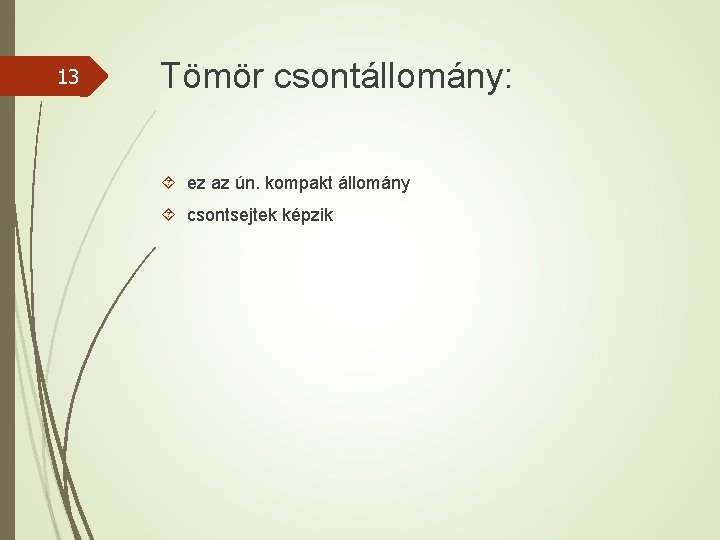 13

Tömör csontállomány:

ez az ún. kompakt állomány

csontsejtek képzik